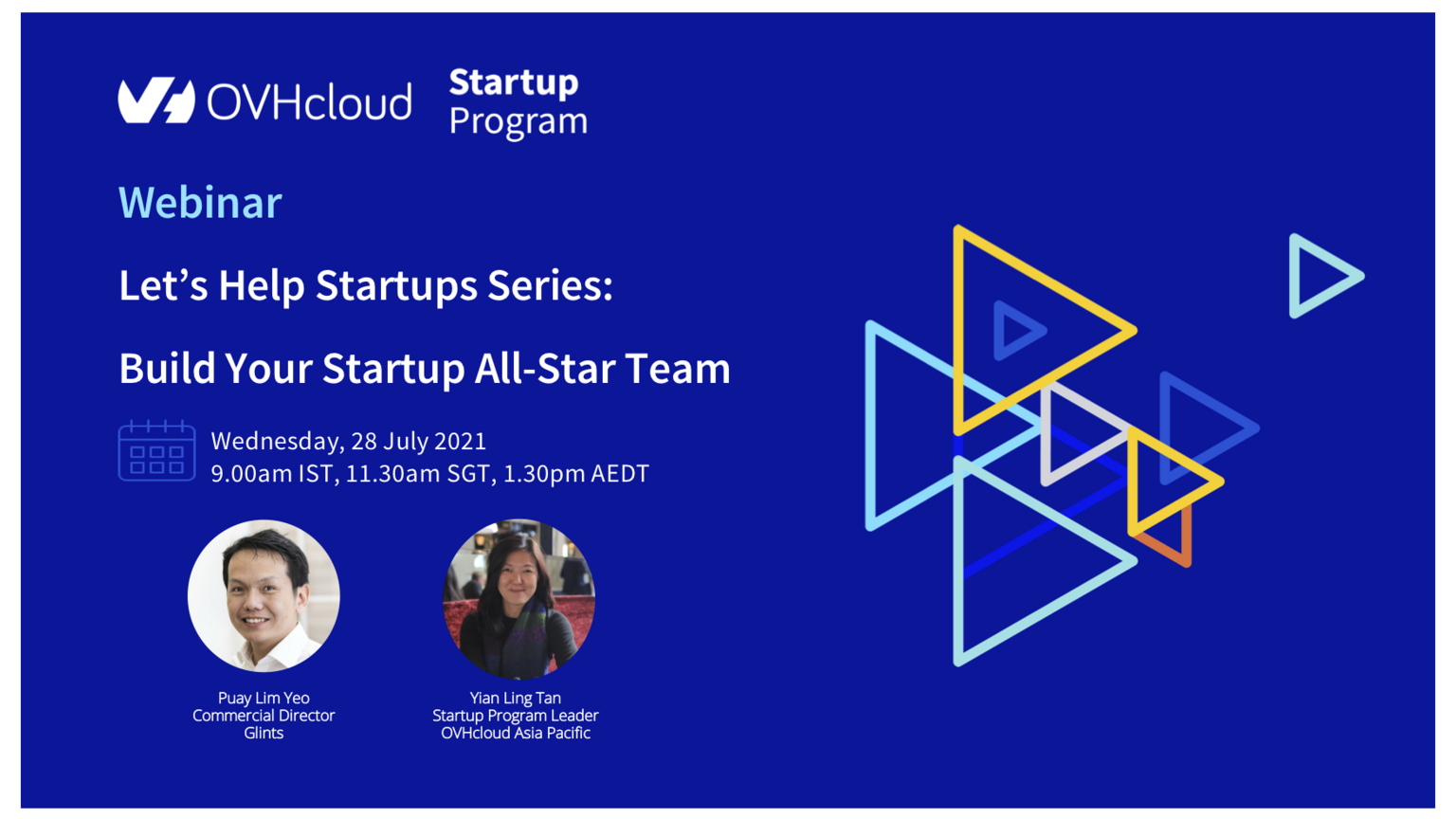 OVHcloud Startup Program

Webinar

Let’s Help Startups Series:

Build Your Startup All-Star Team

Wednesday, 28 July 2021
9.00am IST, 11.30am SGT, 1.30pm AEDT

Puay Lim Yeo
Commercial Director
Glints

Yian Ling Tan
Startup Program Leader
OVHcloud Asia Pacific